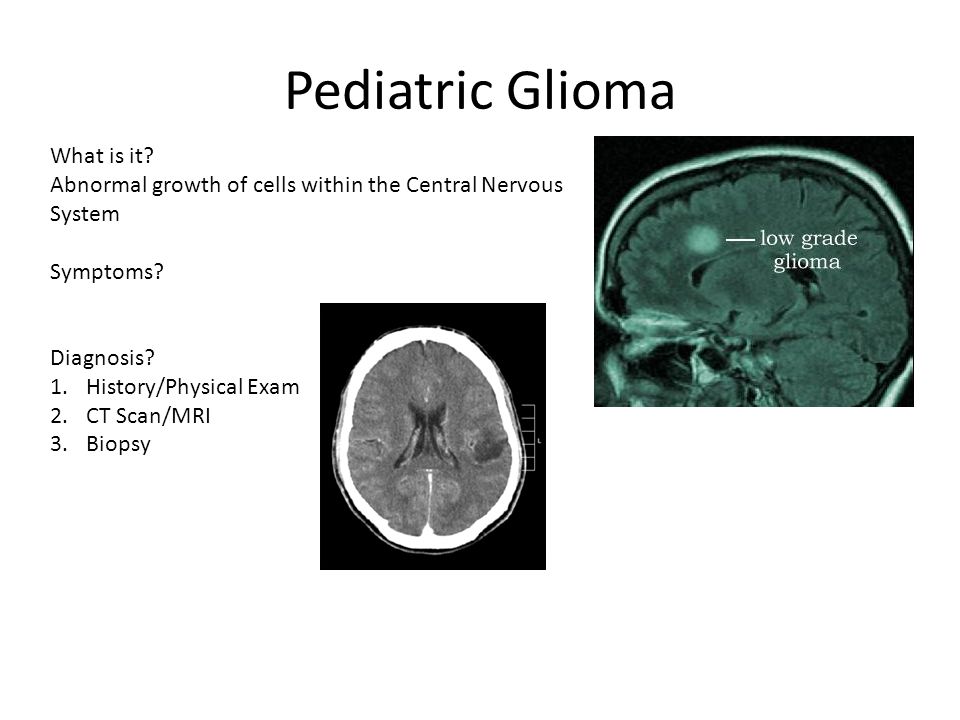 Pediatric Glioma

What is it?
Abnormal growth of cells within the Central Nervous System

Symptoms?

Diagnosis?
1. History/Physical Exam
2. CT Scan/MRI
3. Biopsy

low grade glioma